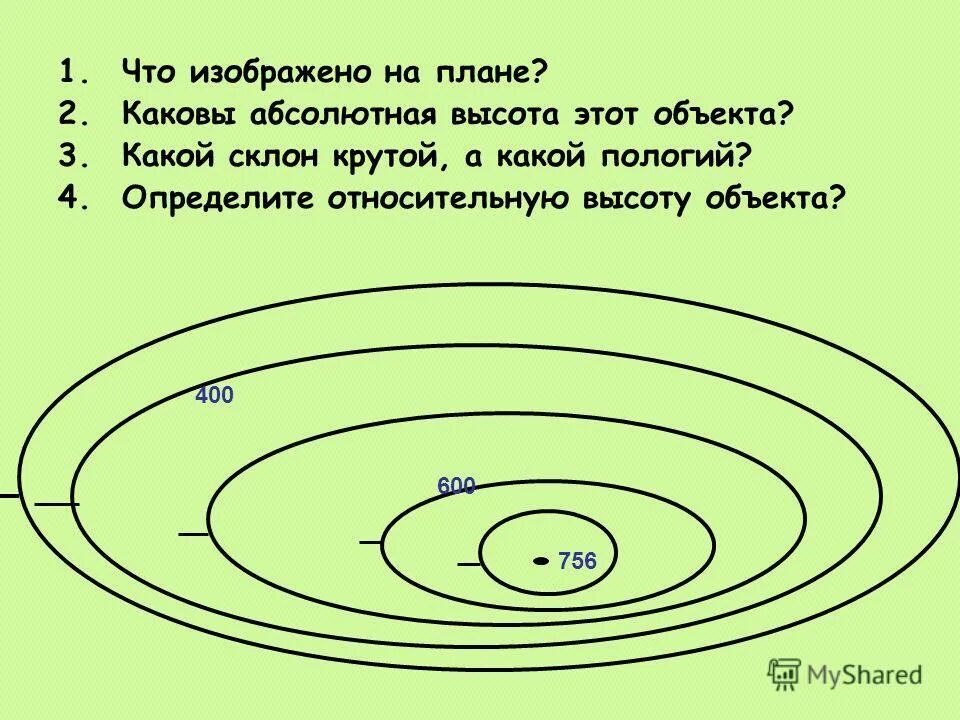 1. Что изображено на плане?
2. Каковы абсолютная высота этот объекта?
3. Какой склон крутой, а какой пологий?
4. Определите относительную высоту объекта?

400

600

756

MyShared